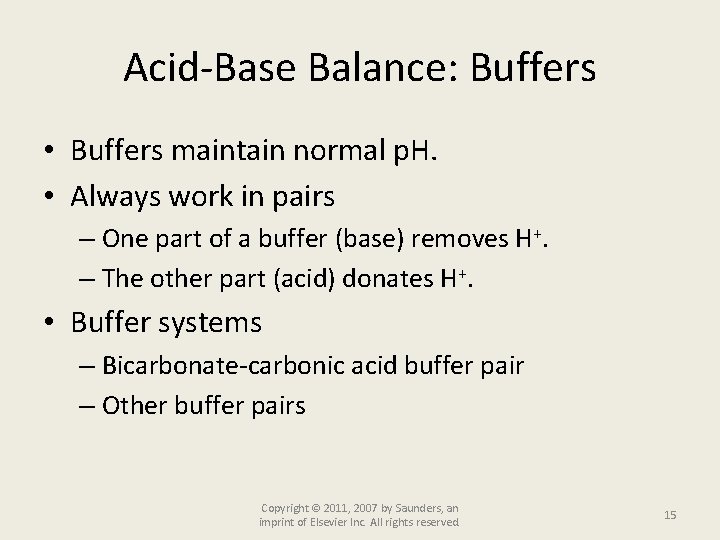 Acid-Base Balance: Buffers

• Buffers maintain normal pH.
• Always work in pairs
– One part of a buffer (base) removes $H^+$.
– The other part (acid) donates $H^+$.
• Buffer systems
– Bicarbonate-carbonic acid buffer pair
– Other buffer pairs

Copyright © 2011, 2007 by Saunders, an imprint of Elsevier Inc. All rights reserved.

15